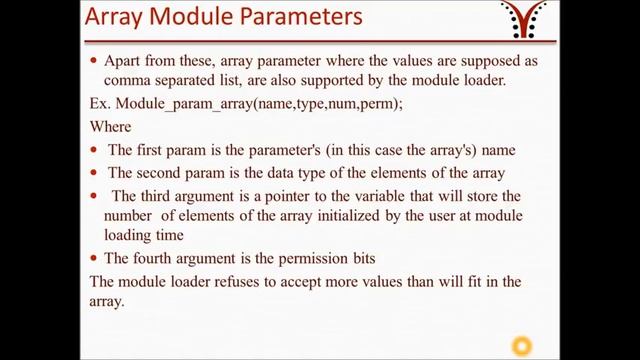 Array Module Parameters

• Apart from these, array parameter where the values are supposed as comma separated list, are also supported by the module loader.

Ex. Module_param_array(name,type,num,perm);

Where

• The first param is the parameter's (in this case the array's) name

• The second param is the data type of the elements of the array

• The third argument is a pointer to the variable that will store the number of elements of the array initialized by the user at module loading time

• The fourth argument is the permission bits

The module loader refuses to accept more values than will fit in the array.